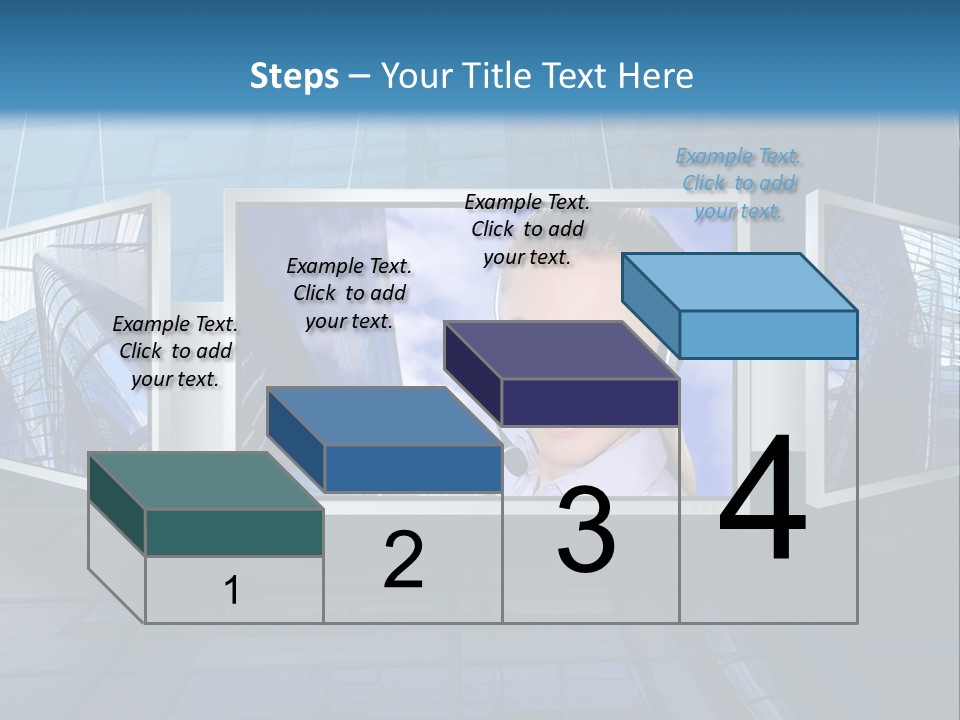 Steps – Your Title Text Here

Example Text. Click to add your text.

Example Text. Click to add your text.

Example Text. Click to add your text.

Example Text. Click to add your text.

1

2

3

4